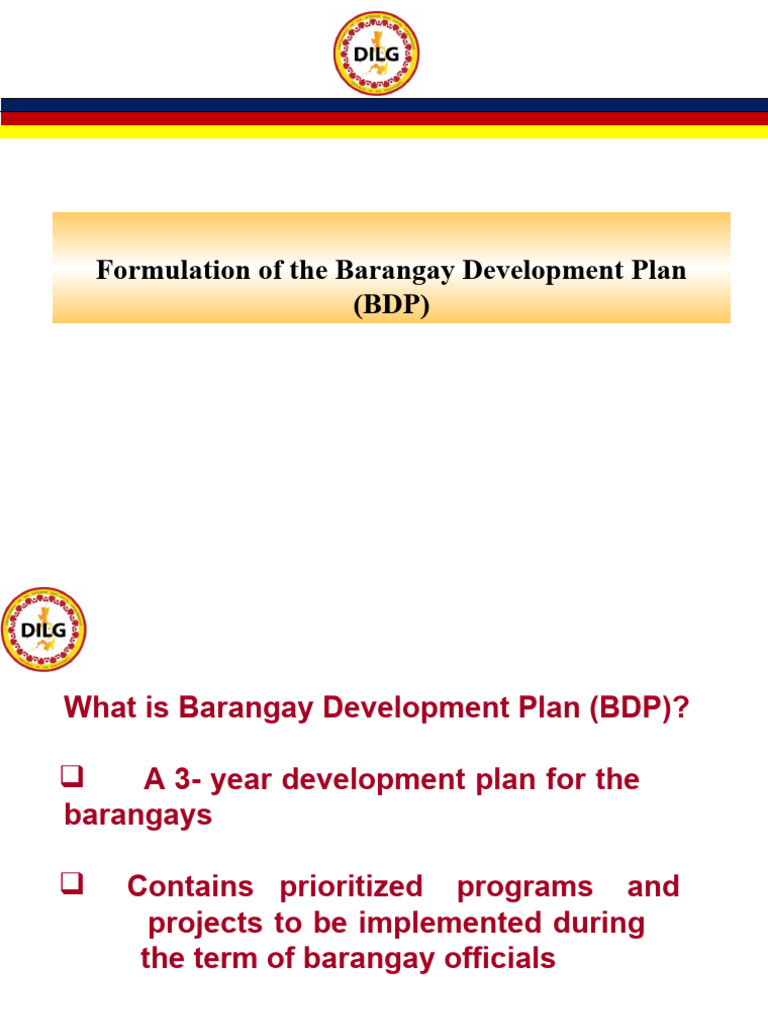 DILG

Formulation of the Barangay Development Plan (BDP)

DILG

What is Barangay Development Plan (BDP)?

❑ A 3- year development plan for the barangays

❑ Contains prioritized programs and projects to be implemented during the term of barangay officials